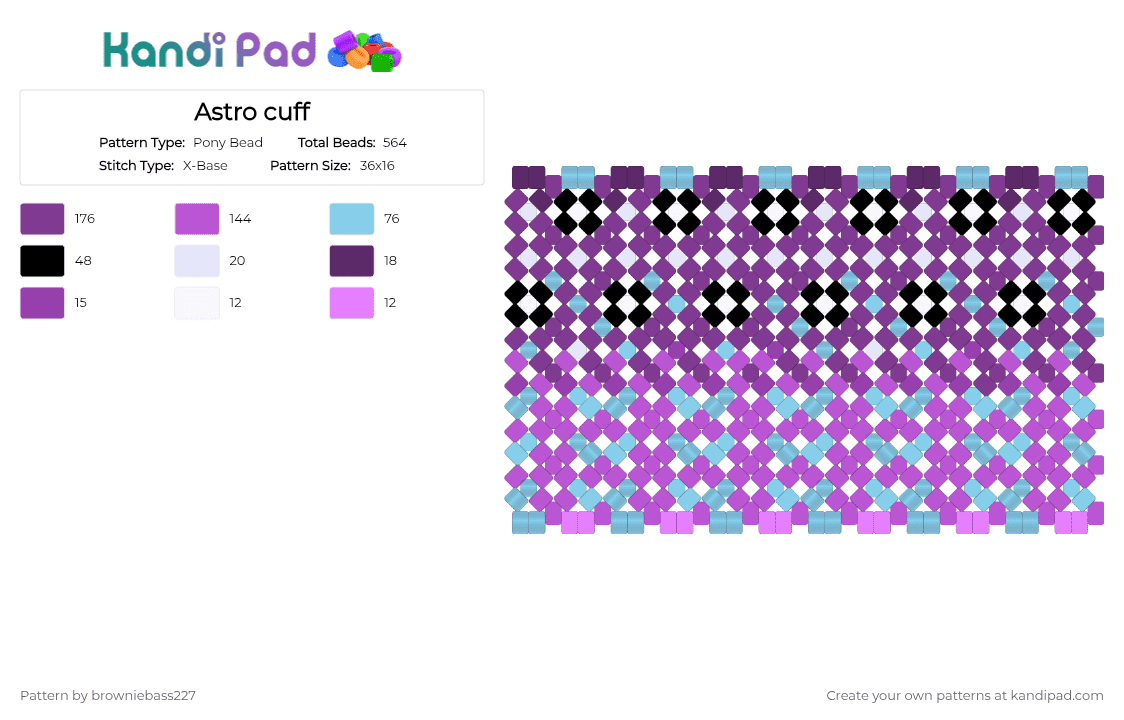 Kandi Pad

Astro cuff

Pattern Type: Pony Bead Total Beads: 564

Stitch Type: X-Base Pattern Size: 36x16

176
144
76
48
20
18
15
12
12

Pattern by browniebass227

Create your own patterns at kandipad.com